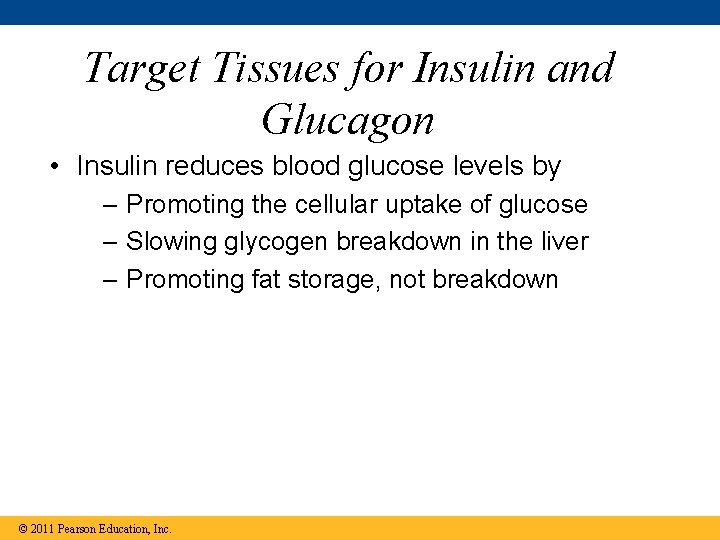 Target Tissues for Insulin and Glucagon

• Insulin reduces blood glucose levels by
– Promoting the cellular uptake of glucose
– Slowing glycogen breakdown in the liver
– Promoting fat storage, not breakdown

© 2011 Pearson Education, Inc.